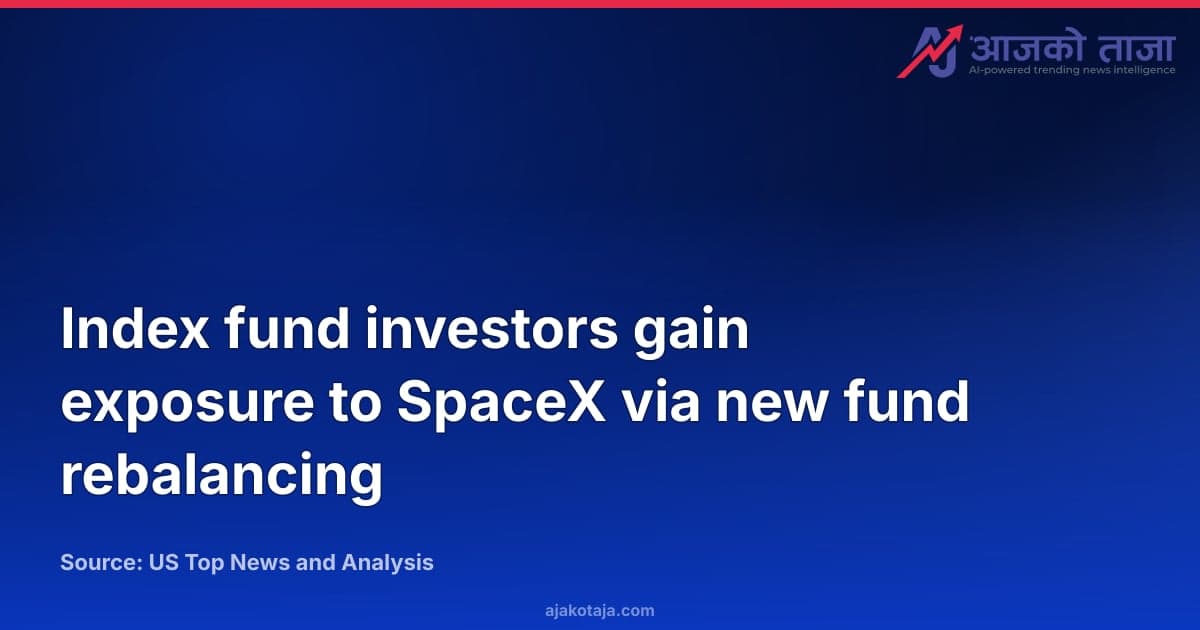 आजको ताजा
AI-powered trending news intelligence

Index fund investors gain exposure to SpaceX via new fund rebalancing

Source: US Top News and Analysis

ajakotaja.com